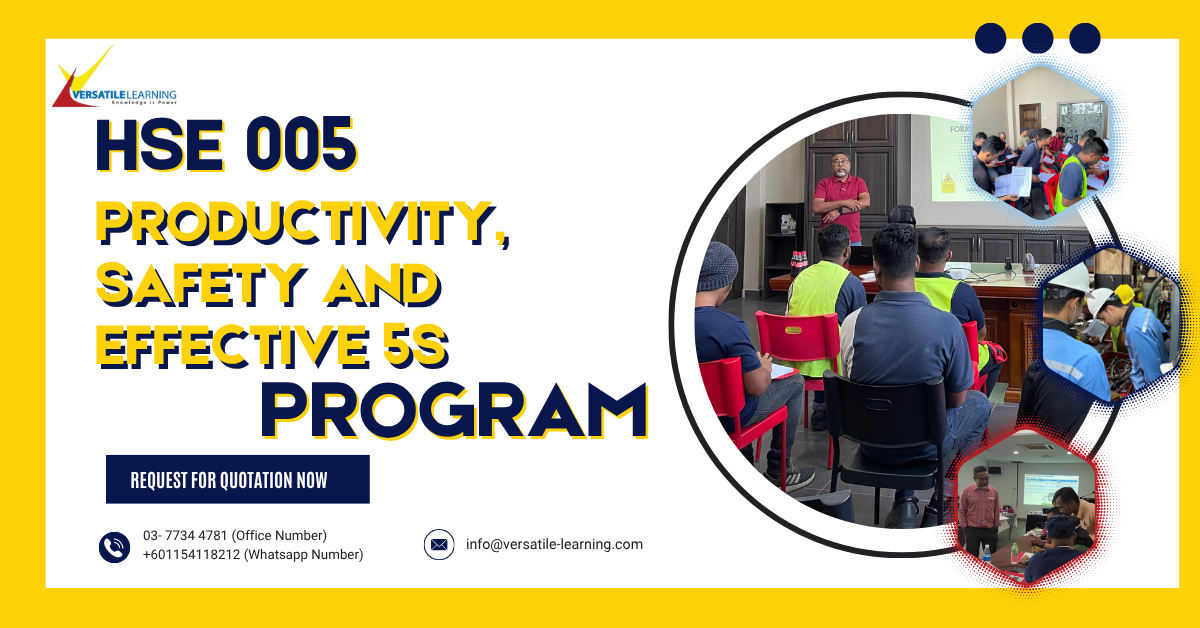 VERSATILE LEARNING
Knowledge is Power

HSE 005

PRODUCTIVITY, SAFETY AND EFFECTIVE 5S PROGRAM

REQUEST FOR QUOTATION NOW

03- 7734 4781 (Office Number)
+601154118212 (Whatsapp Number)

info@versatile-learning.com